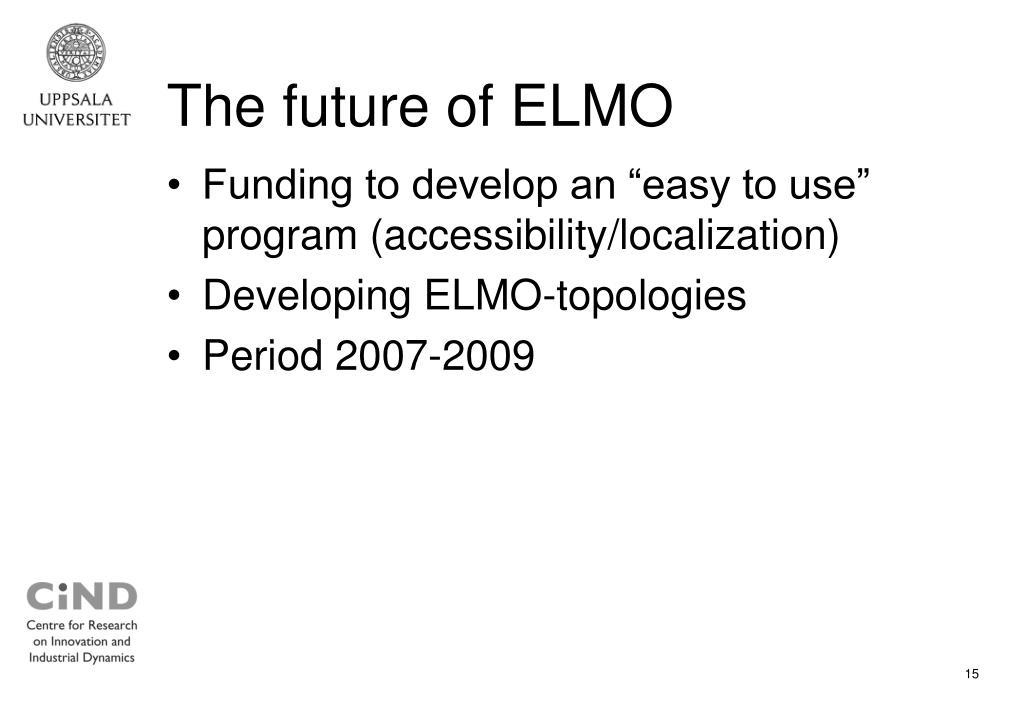 UPPSALA UNIVERSITET

The future of ELMO

• Funding to develop an “easy to use” program (accessibility/localization)
• Developing ELMO-topologies
• Period 2007-2009

CiND
Centre for Research on Innovation and Industrial Dynamics

15